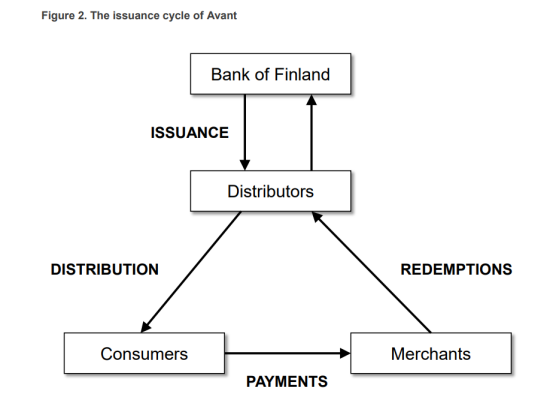 Figure 2. The issuance cycle of Avant

Bank of Finland

ISSUANCE

Distributors

DISTRIBUTION

REDEMPTIONS

Consumers

Merchants

PAYMENTS